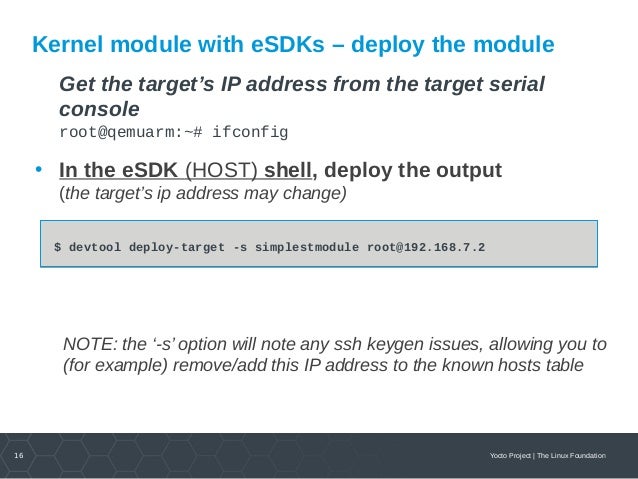 Kernel module with eSDKs – deploy the module

Get the target's IP address from the target serial console
root@qemuarm:~# ifconfig

• In the eSDK (HOST) shell, deploy the output
(the target's ip address may change)

$ devtool deploy-target -s simplestmodule root@192.168.7.2

NOTE: the '-s' option will note any ssh keygen issues, allowing you to (for example) remove/add this IP address to the known hosts table

16

Yocto Project | The Linux Foundation